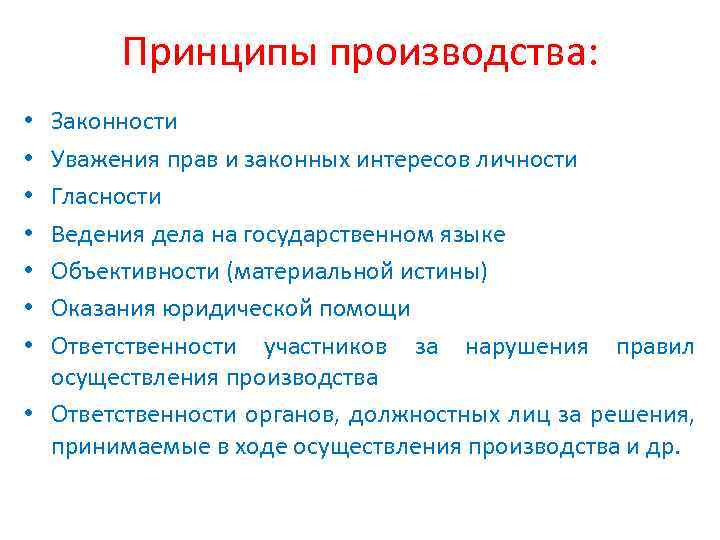 Принципы производства:

• Законности
• Уважения прав и законных интересов личности
• Гласности
• Ведения дела на государственном языке
• Объективности (материальной истины)
• Оказания юридической помощи
• Ответственности участников за нарушения правил осуществления производства
• Ответственности органов, должностных лиц за решения, принимаемые в ходе осуществления производства и др.